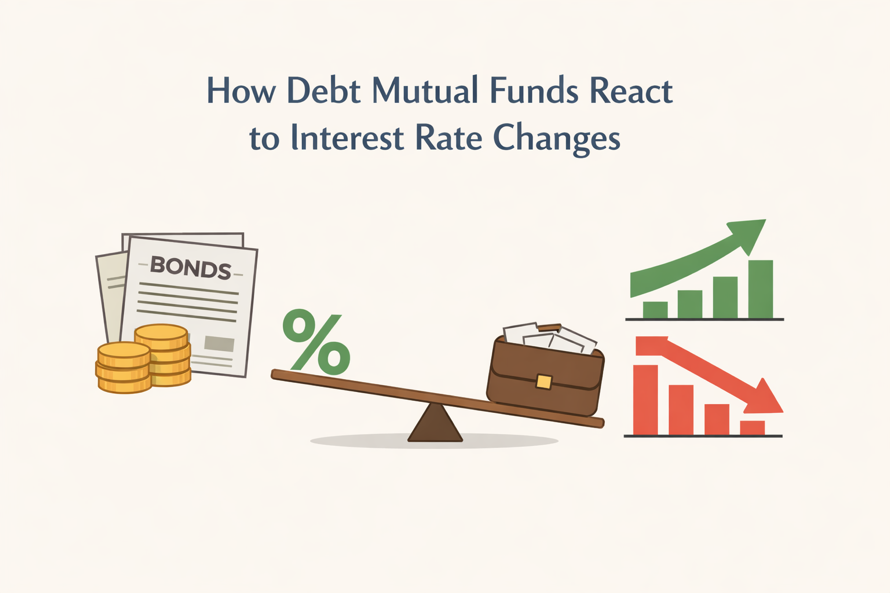 How Debt Mutual Funds React to Interest Rate Changes

BONDS

%